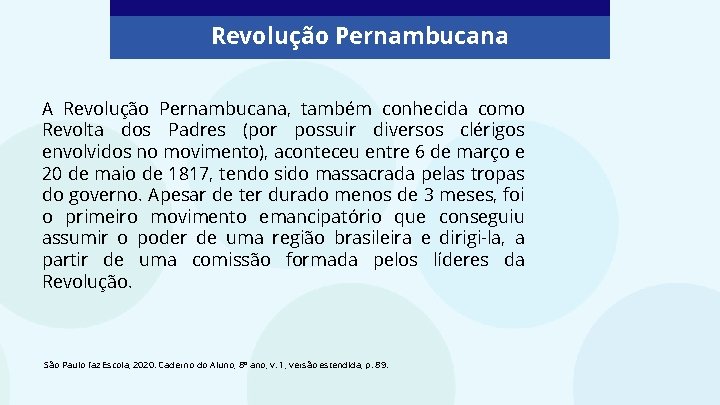 Revolução Pernambucana

A Revolução Pernambucana, também conhecida como Revolta dos Padres (por possuir diversos clérigos envolvidos no movimento), aconteceu entre 6 de março e 20 de maio de 1817, tendo sido massacrada pelas tropas do governo. Apesar de ter durado menos de 3 meses, foi o primeiro movimento emancipatório que conseguiu assumir o poder de uma região brasileira e dirigi-la, a partir de uma comissão formada pelos líderes da Revolução.

São Paulo faz Escola, 2020. Caderno do Aluno, 8º ano, v. 1, versão estendida, p. 89.